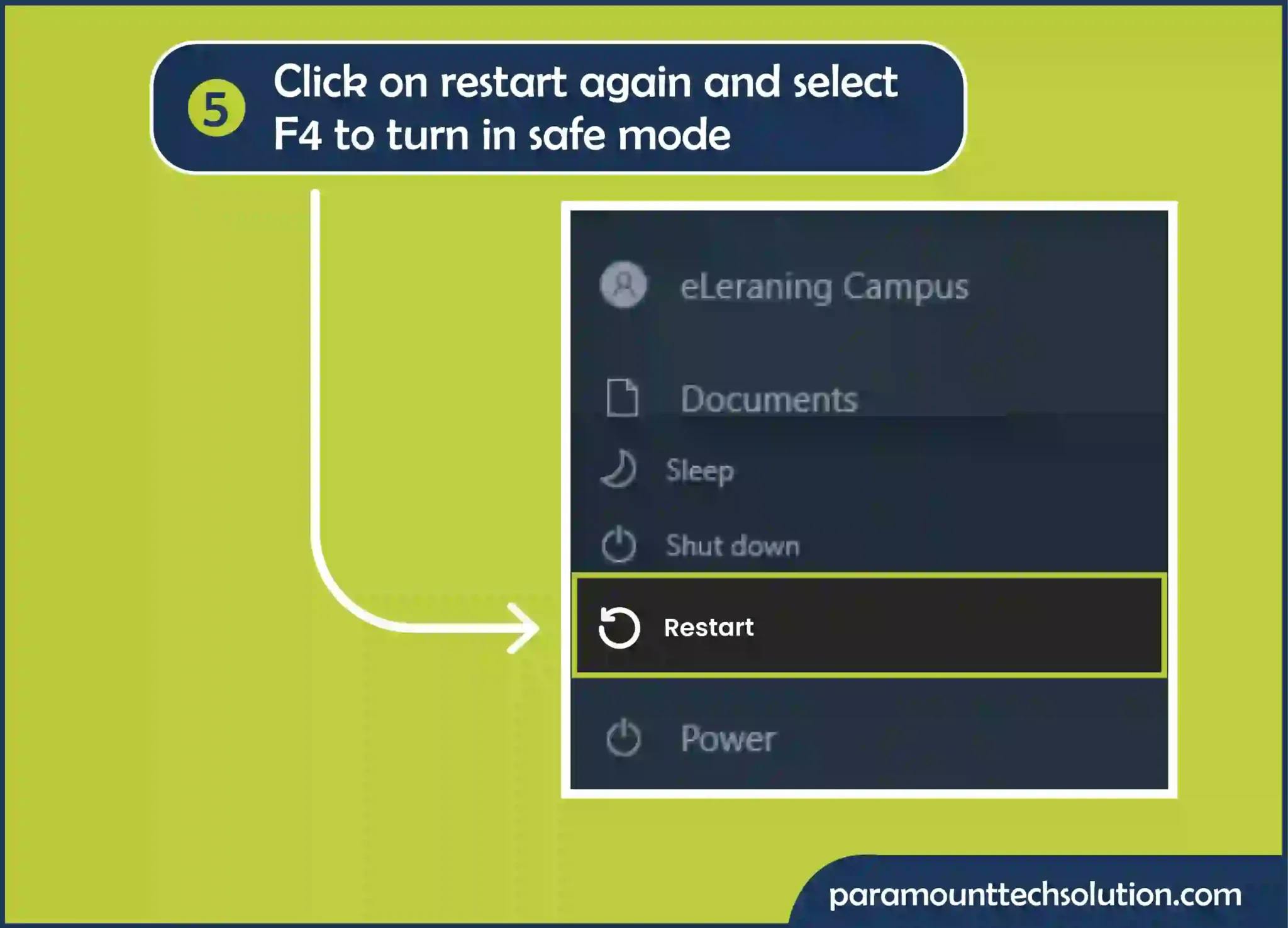 5 Click on restart again and select F4 to turn in safe mode

eLeraning Campus

Documents

Sleep

Shut down

Restart

Power

paramounttechsolution.com